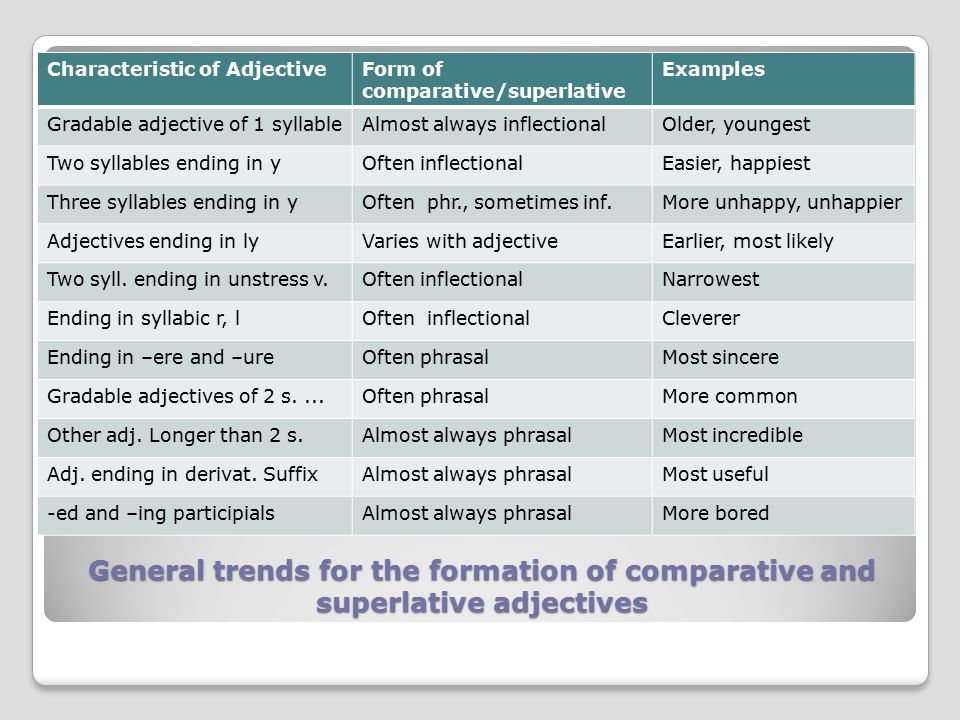 | Characteristic of Adjective | Form of comparative/superlative | Examples |
|---|---|---|
| Gradable adjective of 1 syllable | Almost always inflectional | Older, youngest |
| Two syllables ending in y | Often inflectional | Easier, happiest |
| Three syllables ending in y | Often phr., sometimes inf. | More unhappy, unhappier |
| Adjectives ending in ly | Varies with adjective | Earlier, most likely |
| Two syll. ending in unstress v. | Often inflectional | Narrowest |
| Ending in syllabic r, l | Often inflectional | Cleverer |
| Ending in –ere and –ure | Often phrasal | Most sincere |
| Gradable adjectives of 2 s. ... | Often phrasal | More common |
| Other adj. Longer than 2 s. | Almost always phrasal | Most incredible |
| Adj. ending in derivat. Suffix | Almost always phrasal | Most useful |
| -ed and –ing participials | Almost always phrasal | More bored |

General trends for the formation of comparative and superlative adjectives